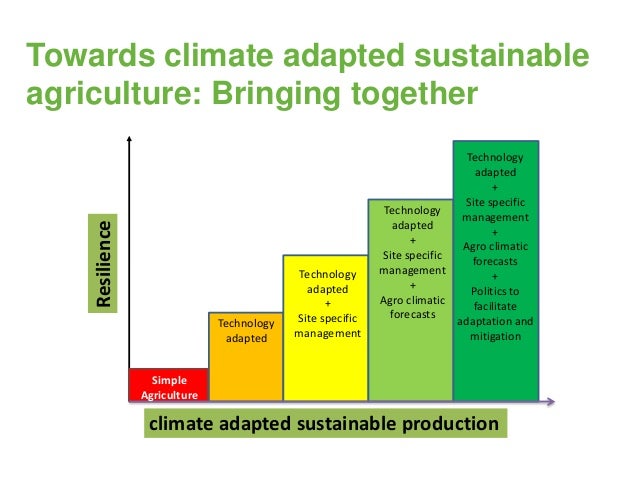 Towards climate adapted sustainable agriculture: Bringing together

Resilience

Simple Agriculture

Technology adapted

Technology adapted
+
Site specific management

Technology adapted
+
Site specific management
+
Agro climatic forecasts

Technology adapted
+
Site specific management
+
Agro climatic forecasts
+
Politics to facilitate adaptation and mitigation

climate adapted sustainable production